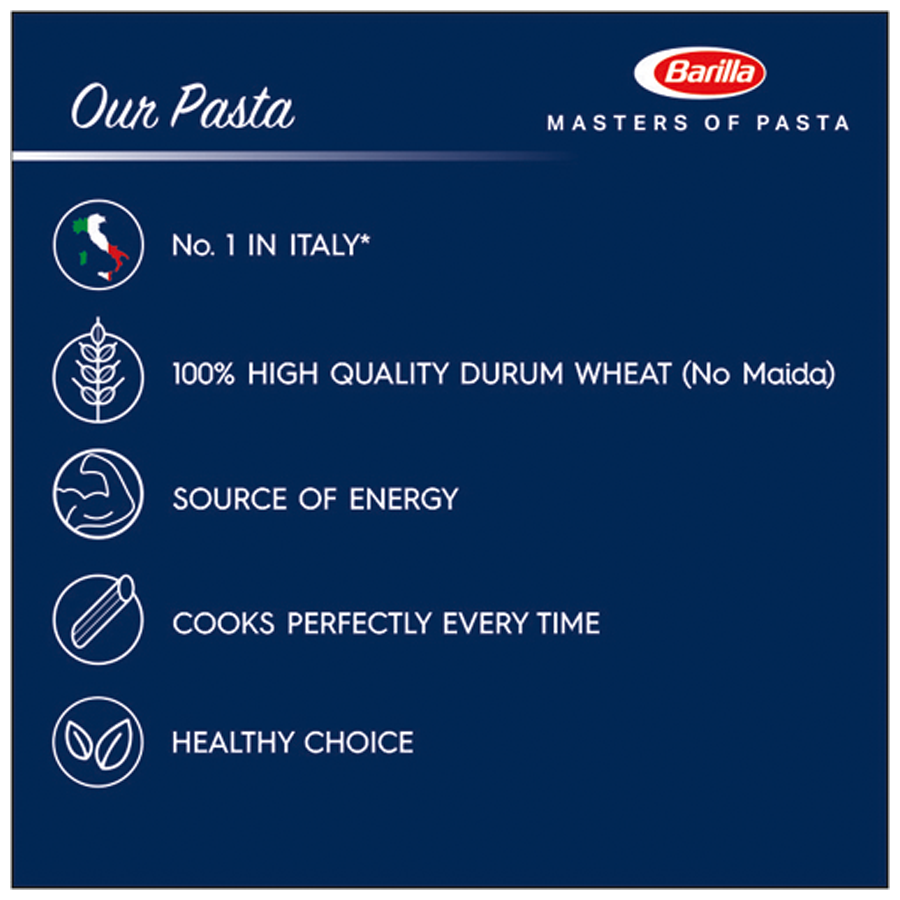 Our Pasta

Barilla
MASTERS OF PASTA

No. 1 IN ITALY*

100% HIGH QUALITY DURUM WHEAT (No Maida)

SOURCE OF ENERGY

COOKS PERFECTLY EVERY TIME

HEALTHY CHOICE